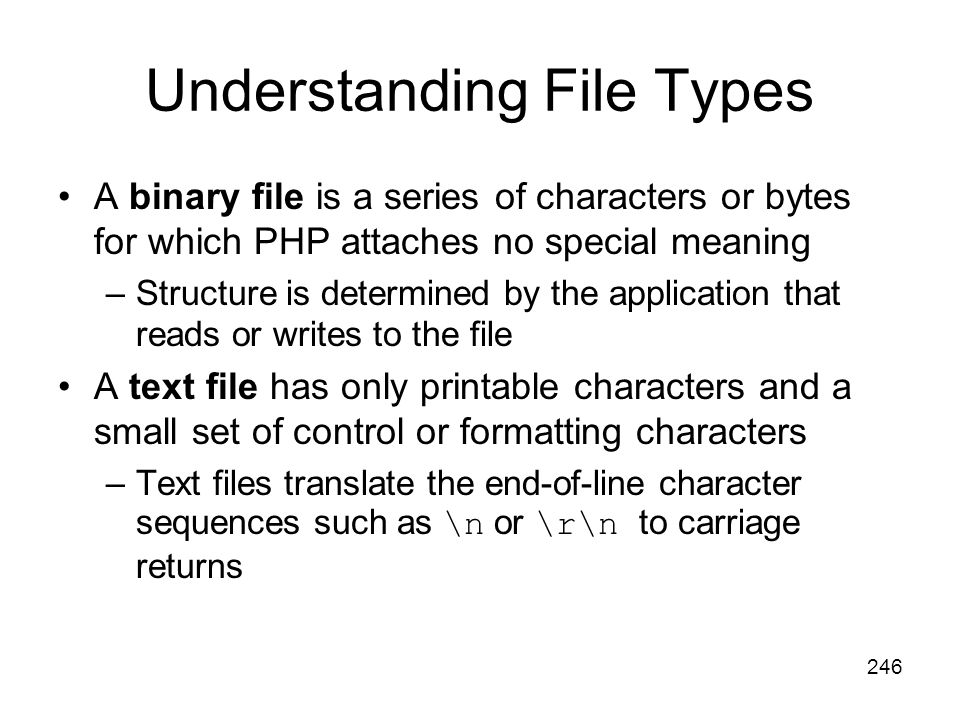 Understanding File Types

• A binary file is a series of characters or bytes for which PHP attaches no special meaning
  – Structure is determined by the application that reads or writes to the file
• A text file has only printable characters and a small set of control or formatting characters
  – Text files translate the end-of-line character sequences such as \n or \r\n to carriage returns

246